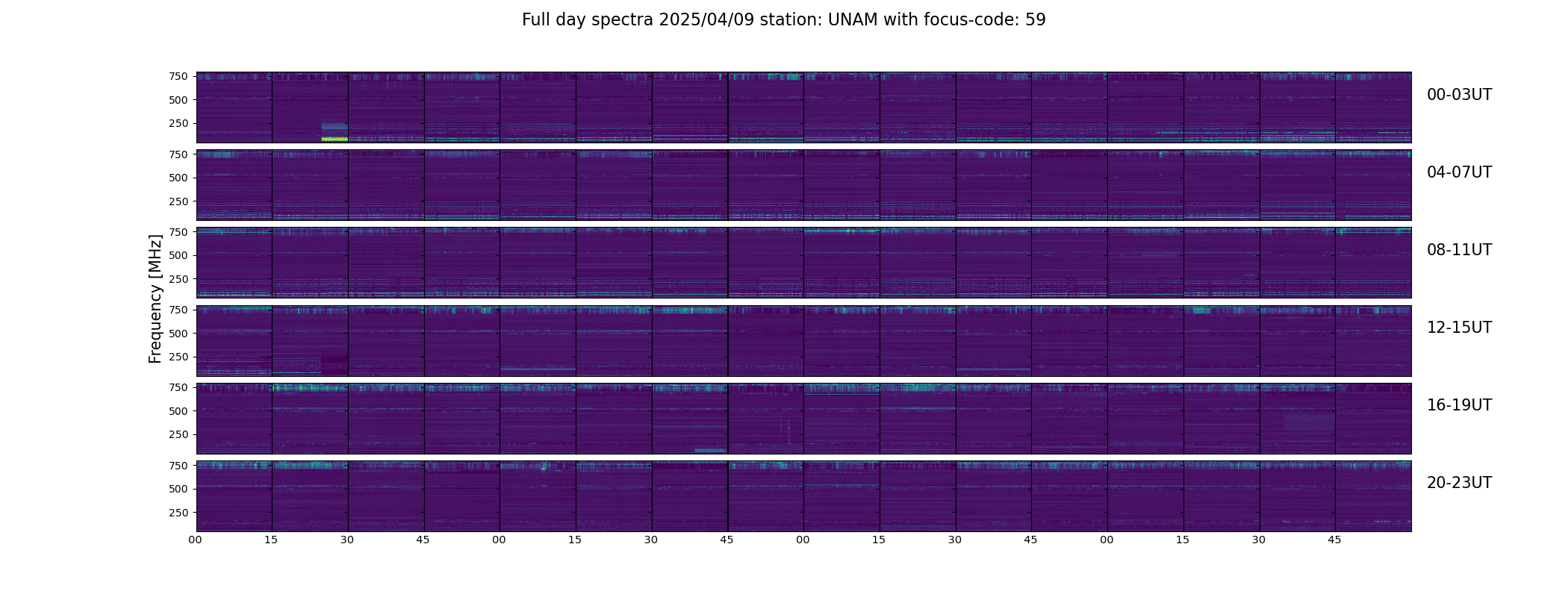 Full day spectra 2025/04/09 station: UNAM with focus-code: 59

Frequency [MHz]

750
500
250

00-03UT

750
500
250

04-07UT

750
500
250

08-11UT

750
500
250

12-15UT

750
500
250

16-19UT

750
500
250

20-23UT

00 15 30 45 00 15 30 45 00 15 30 45 00 15 30 45